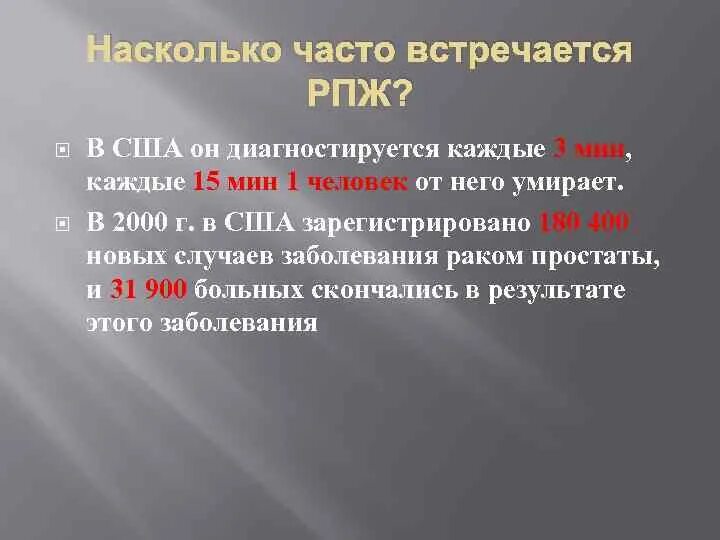 Насколько часто встречается РПЖ?

В США он диагностируется каждые 3 мин, каждые 15 мин 1 человек от него умирает.

В 2000 г. в США зарегистрировано 180 400 новых случаев заболевания раком простаты, и 31 900 больных скончались в результате этого заболевания